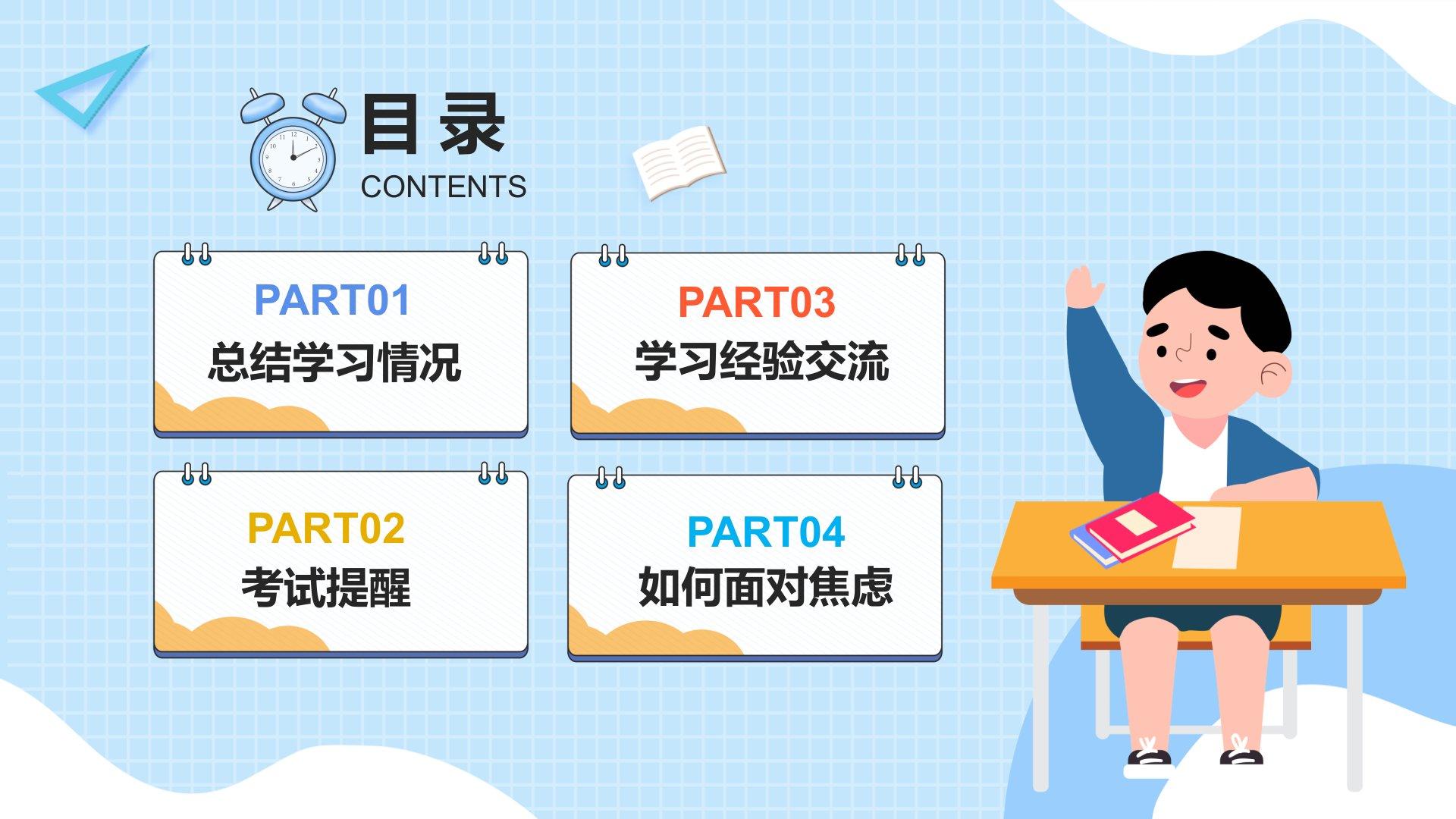 目录
CONTENTS

PART01
总结学习情况

PART02
考试提醒

PART03
学习经验交流

PART04
如何面对焦虑